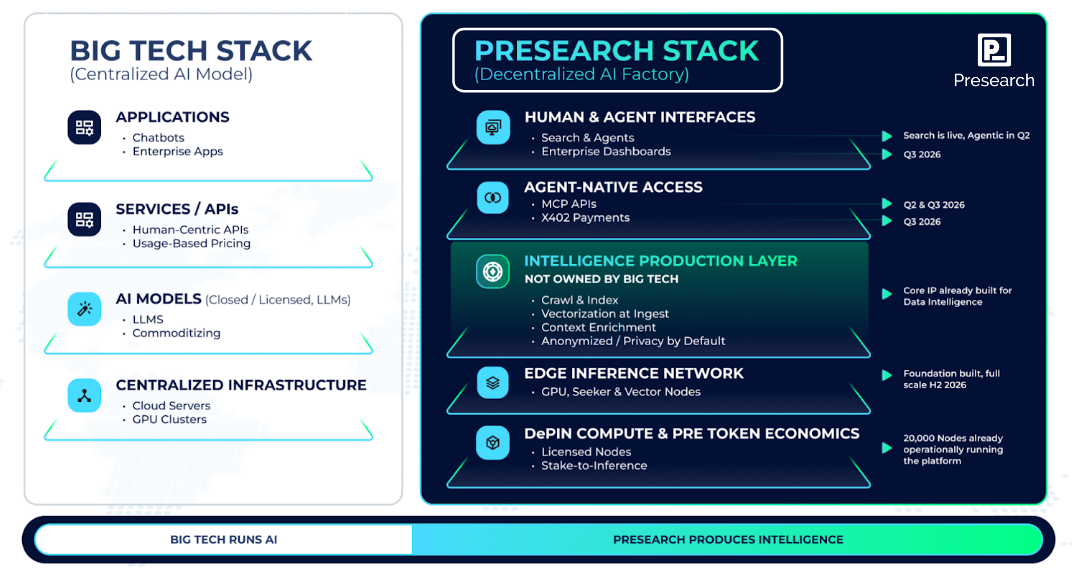 BIG TECH STACK
(Centralized AI Model)

APPLICATIONS
• Chatbots
• Enterprise Apps

SERVICES / APIs
• Human-Centric APIs
• Usage-Based Pricing

AI MODELS (Closed / Licensed, LLMs)
• LLMS
• Commoditizing

CENTRALIZED INFRASTRUCTURE
• Cloud Servers
• GPU Clusters

PRESEARCH STACK
(Decentralized AI Factory)

Presearch

HUMAN & AGENT INTERFACES
• Search & Agents
• Enterprise Dashboards

Search is live, Agentic in Q2
Q3 2026

AGENT-NATIVE ACCESS
• MCP APIs
• X402 Payments

Q2 & Q3 2026
Q3 2026

INTELLIGENCE PRODUCTION LAYER
NOT OWNED BY BIG TECH
• Crawl & Index
• Vectorization at Ingest
• Context Enrichment
• Anonymized / Privacy by Default

Core IP already built for Data Intelligence

EDGE INFERENCE NETWORK
• GPU, Seeker & Vector Nodes

Foundation built, full scale H2 2026

DePIN COMPUTE & PRE TOKEN ECONOMICS
• Licensed Nodes
• Stake-to-Inference

20,000 Nodes already operationally running the platform

BIG TECH RUNS AI
PRESEARCH PRODUCES INTELLIGENCE